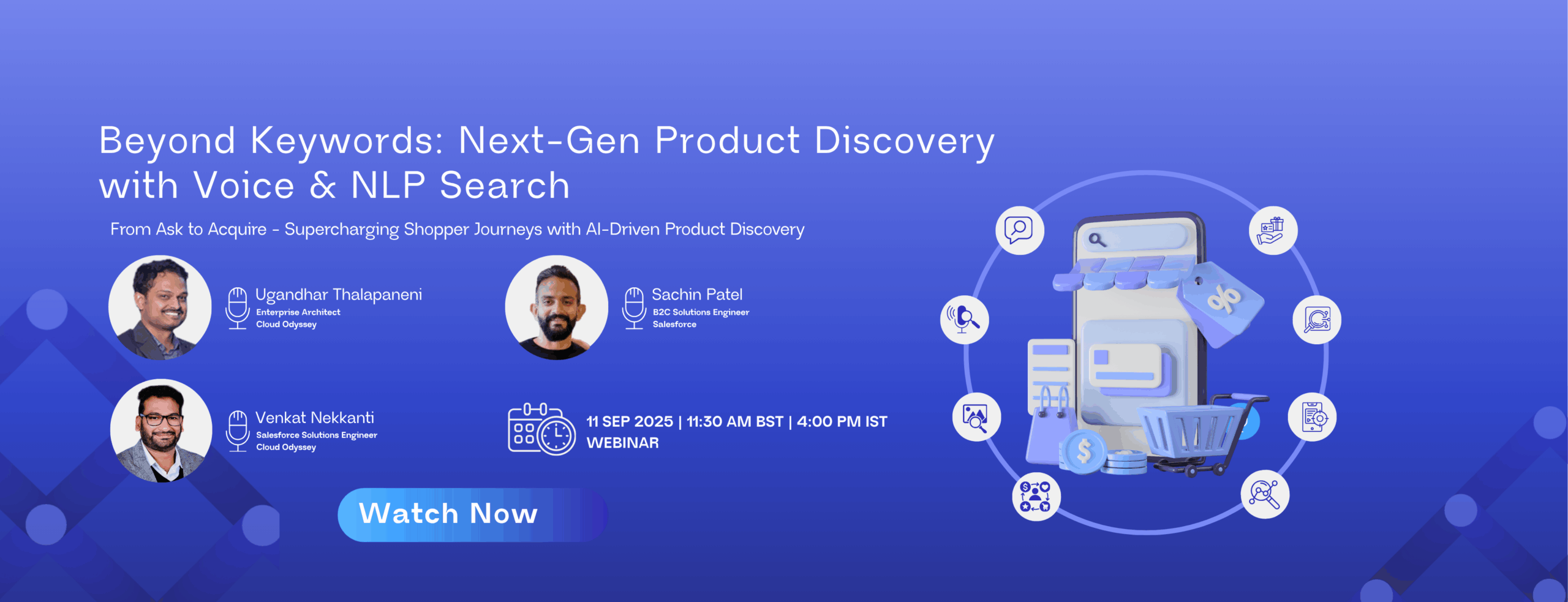 Beyond Keywords: Next-Gen Product Discovery with Voice & NLP Search

From Ask to Acquire - Supercharging Shopper Journeys with AI-Driven Product Discovery

Ugandhar Thalapaneni
Enterprise Architect
Cloud Odyssey

Sachin Patel
B2C Solutions Engineer
Salesforce

Venkat Nekkanti
Salesforce Solutions Engineer
Cloud Odyssey

11 SEP 2025 | 11:30 AM BST | 4:00 PM IST
WEBINAR

Watch Now

%

$